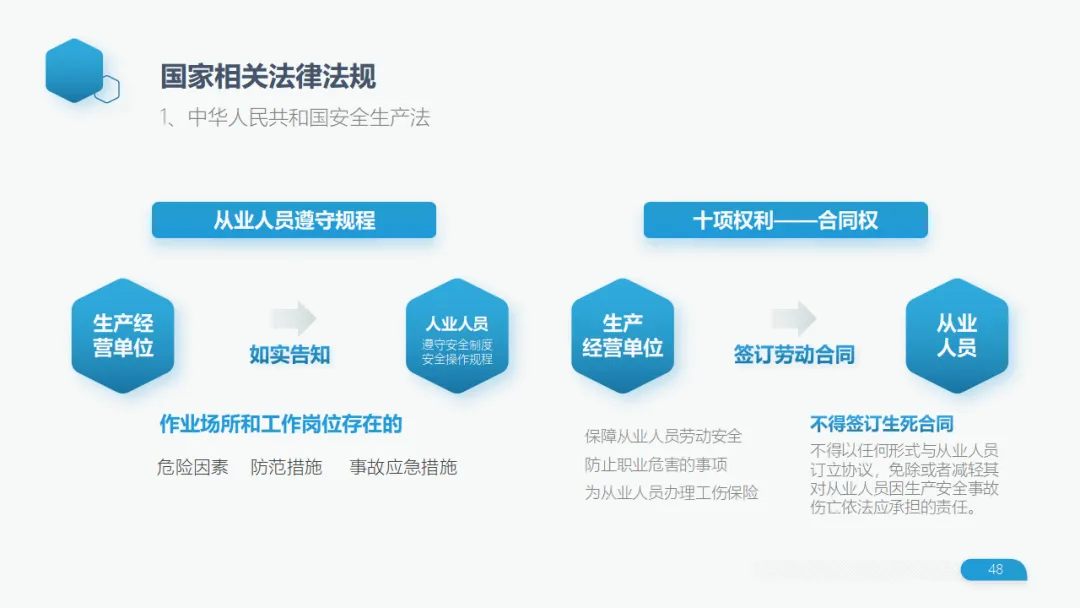 国家相关法律法规

1、中华人民共和国安全生产法

从业人员遵守规程

生产经营单位

如实告知

人业人员
遵守安全制度
安全操作规程

作业场所和工作岗位存在的

危险因素　防范措施　事故应急措施

十项权利——合同权

生产经营单位

签订劳动合同

从业人员

保障从业人员劳动安全
防止职业危害的事项
为从业人员办理工伤保险

不得签订生死合同

不得以任何形式与从业人员订立协议，免除或者减轻其对从业人员因生产安全事故伤亡依法应承担的责任。

48